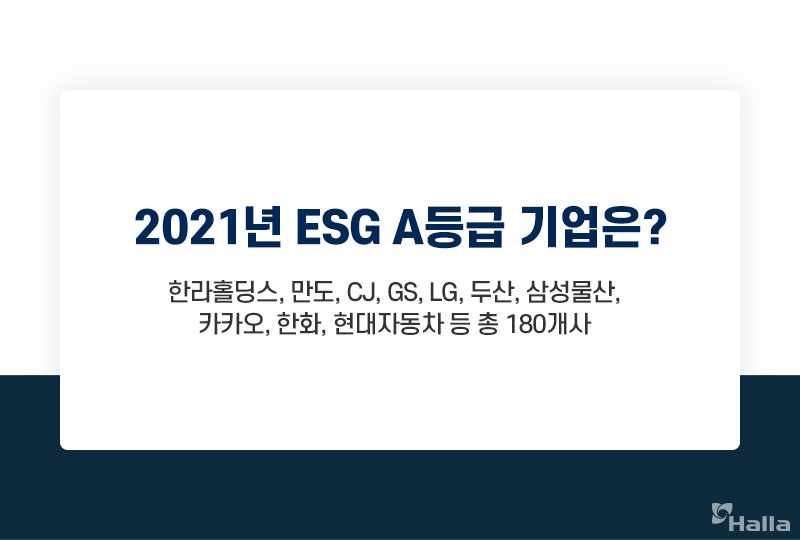 2021년 ESG A등급 기업은?

한라홀딩스, 만도, CJ, GS, LG, 두산, 삼성물산, 카카오, 한화, 현대자동차 등 총 180개사

Halla